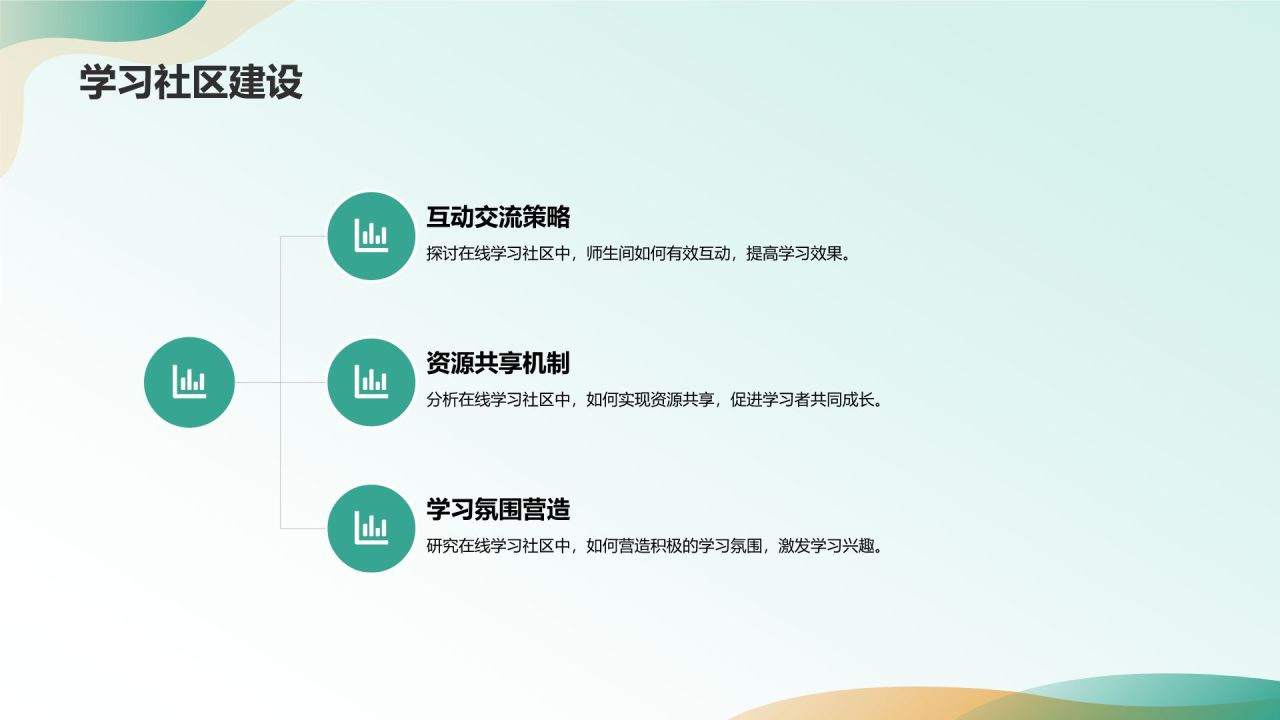 学习社区建设

互动交流策略

探讨在线学习社区中，师生间如何有效互动，提高学习效果。

资源共享机制

分析在线学习社区中，如何实现资源共享，促进学习者共同成长。

学习氛围营造

研究在线学习社区中，如何营造积极的学习氛围，激发学习兴趣。